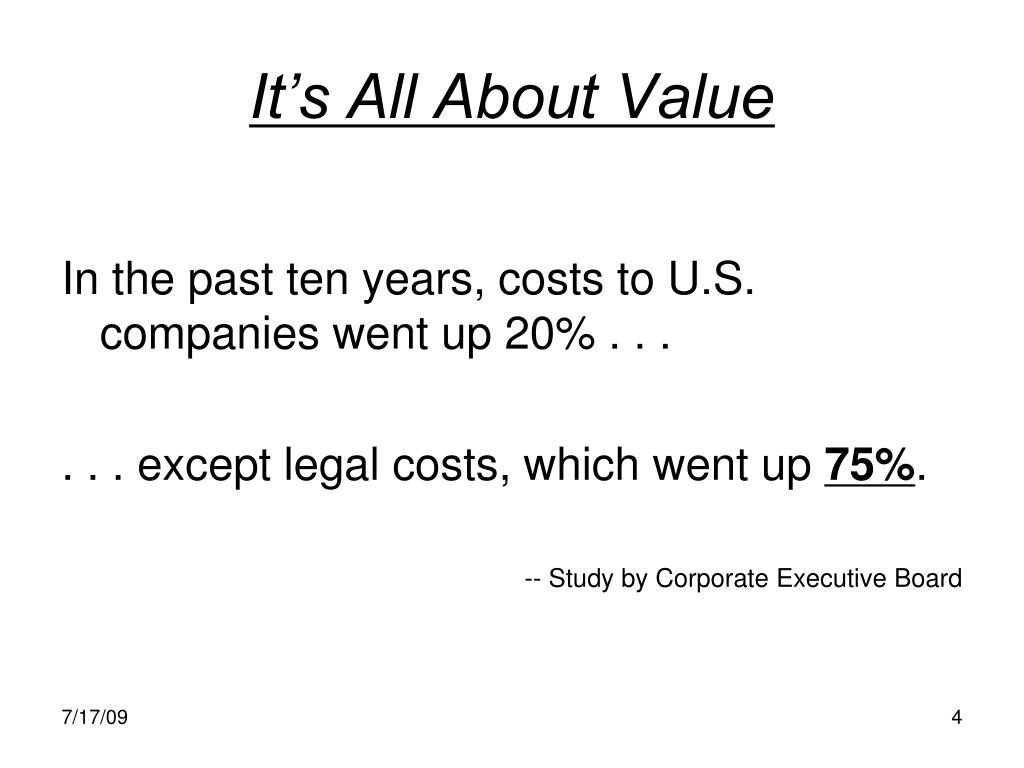 It’s All About Value

In the past ten years, costs to U.S. companies went up 20% . . .

. . . except legal costs, which went up 75%.

-- Study by Corporate Executive Board

7/17/09

4